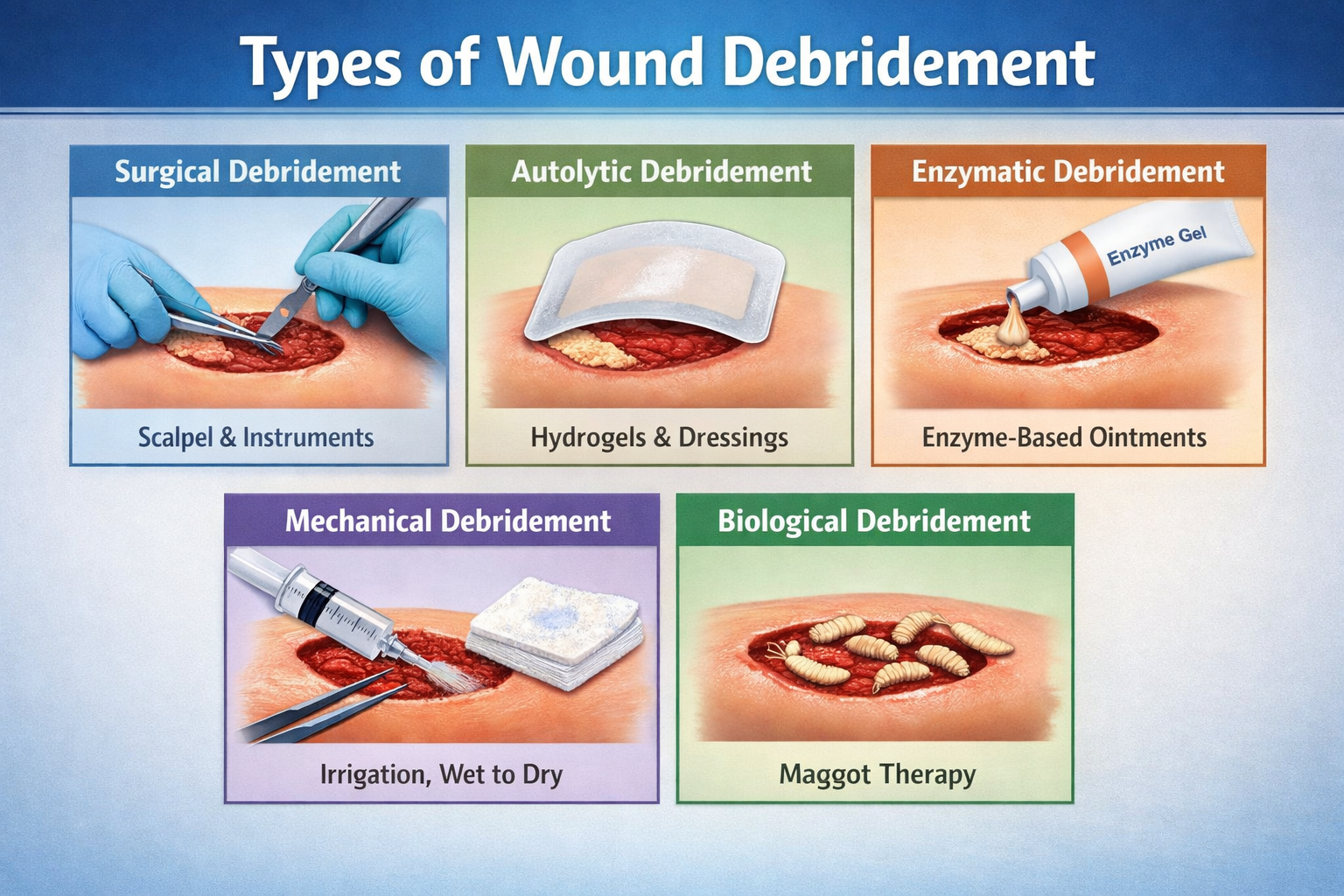 Types of Wound Debridement

Surgical Debridement

Scalpel & Instruments

Autolytic Debridement

Hydrogels & Dressings

Enzymatic Debridement

Enzyme Gel

Enzyme-Based Ointments

Mechanical Debridement

Irrigation, Wet to Dry

Biological Debridement

Maggot Therapy